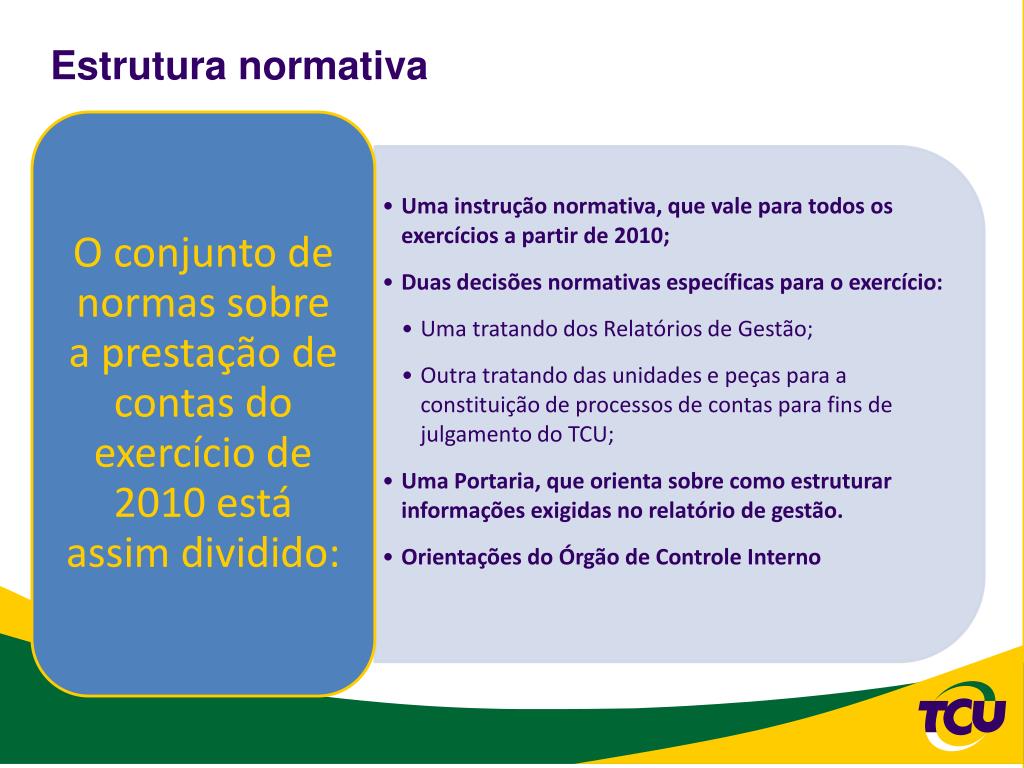 Estrutura normativa

O conjunto de normas sobre a prestação de contas do exercício de 2010 está assim dividido:

• Uma instrução normativa, que vale para todos os exercícios a partir de 2010;

• Duas decisões normativas específicas para o exercício:

• Uma tratando dos Relatórios de Gestão;

• Outra tratando das unidades e peças para a constituição de processos de contas para fins de julgamento do TCU;

• Uma Portaria, que orienta sobre como estruturar informações exigidas no relatório de gestão.

• Orientações do Órgão de Controle Interno

TCU